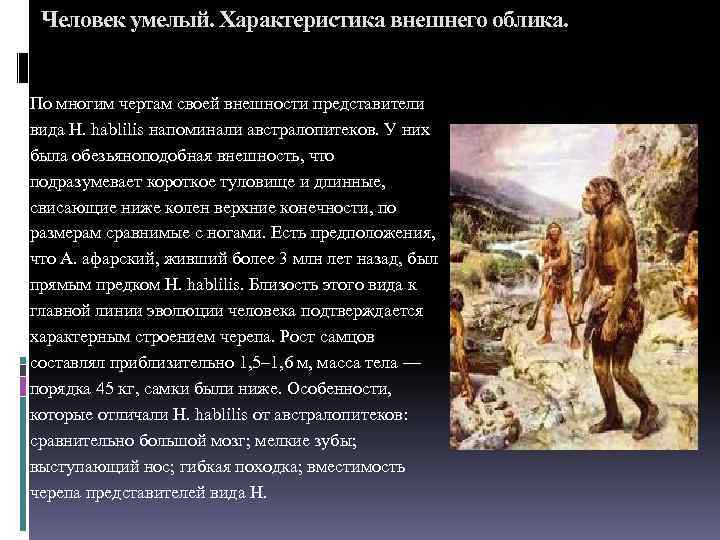 Человек умелый. Характеристика внешнего облика.

По многим чертам своей внешности представители вида H. hablilis напоминали австралопитеков. У них была обезьяноподобная внешность, что подразумевает короткое туловище и длинные, свисающие ниже колен верхние конечности, по размерам сравнимые с ногами. Есть предположения, что А. афарский, живший более 3 млн лет назад, был прямым предком H. hablilis. Близость этого вида к главной линии эволюции человека подтверждается характерным строением черепа. Рост самцов составлял приблизительно 1,5–1,6 м, масса тела — порядка 45 кг, самки были ниже. Особенности, которые отличали H. hablilis от австралопитеков: сравнительно большой мозг; мелкие зубы; выступающий нос; гибкая походка; вместимость черепа представителей вида H.